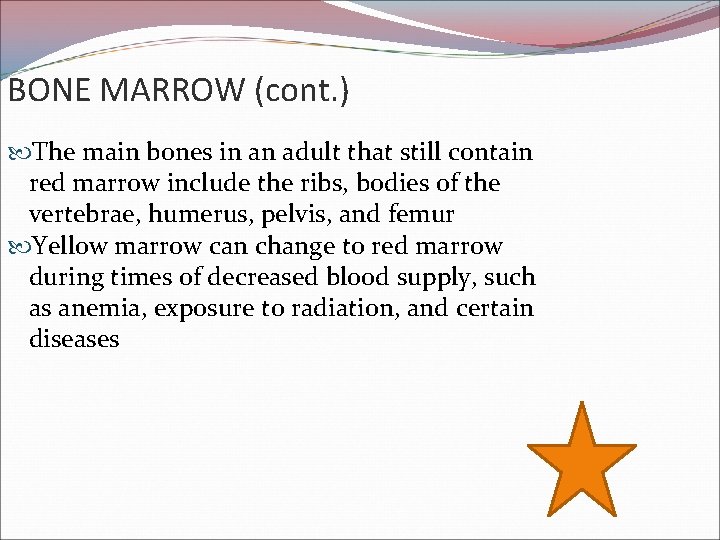 BONE MARROW (cont.)

The main bones in an adult that still contain red marrow include the ribs, bodies of the vertebrae, humerus, pelvis, and femur

Yellow marrow can change to red marrow during times of decreased blood supply, such as anemia, exposure to radiation, and certain diseases